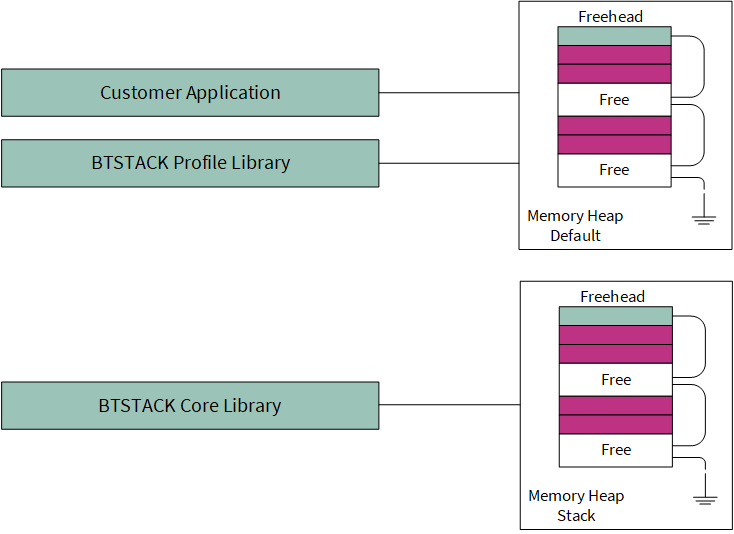 Customer Application

BTSTACK Profile Library

Freehead

Free

Free

Memory Heap Default

BTSTACK Core Library

Freehead

Free

Free

Memory Heap Stack